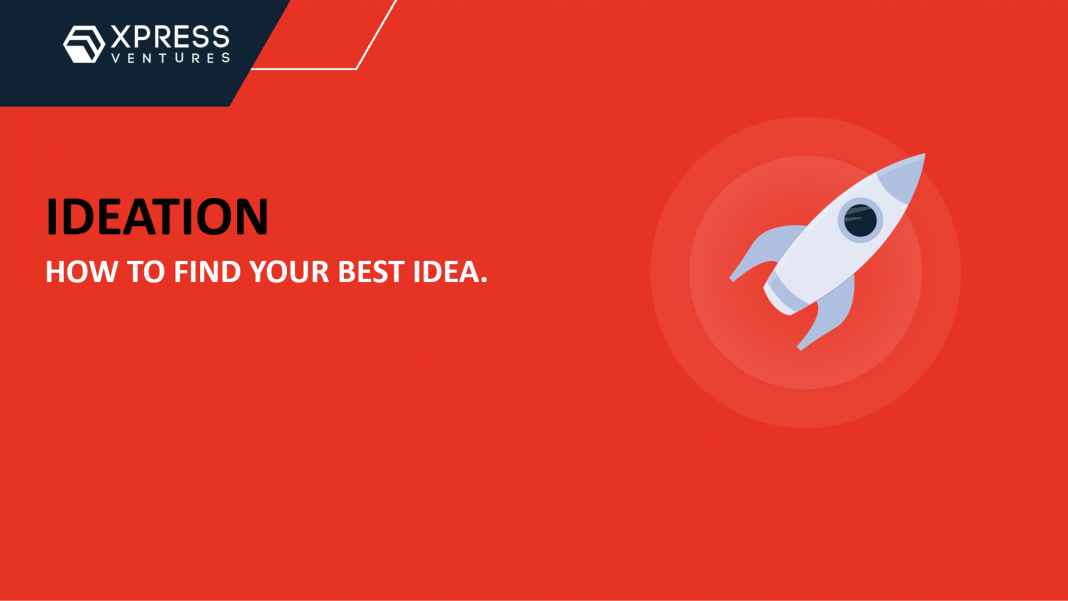 XPRESS
VENTURES

IDEATION
HOW TO FIND YOUR BEST IDEA.